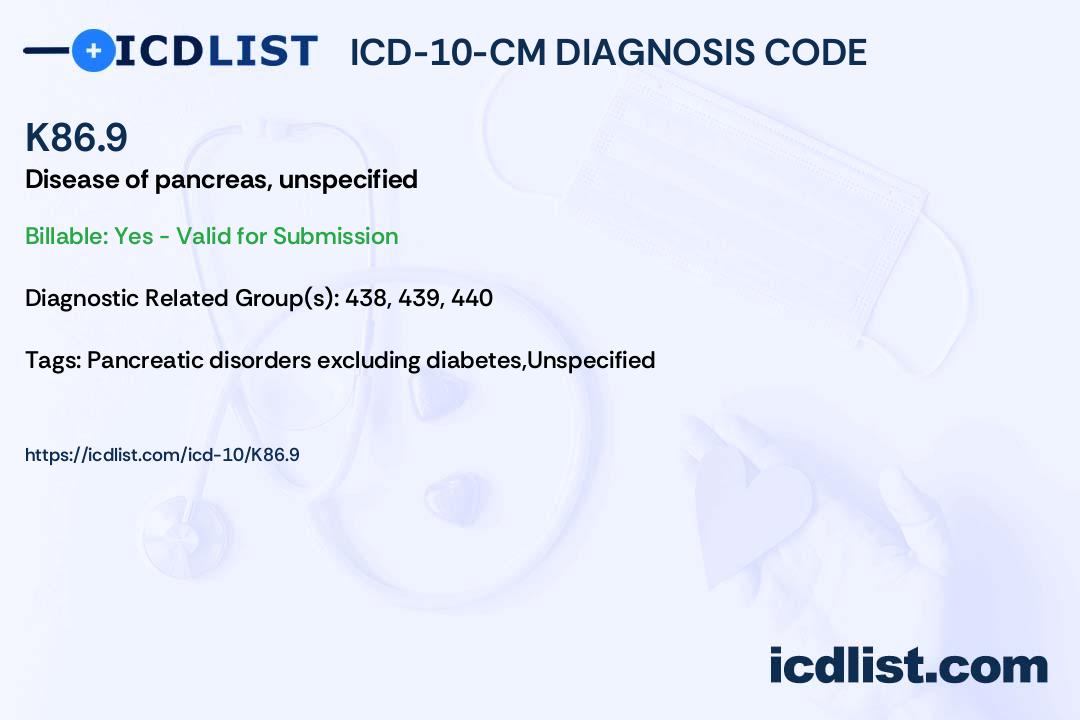 ICDLIST ICD-10-CM DIAGNOSIS CODE

K86.9

Disease of pancreas, unspecified

Billable: Yes - Valid for Submission

Diagnostic Related Group(s): 438, 439, 440

Tags: Pancreatic disorders excluding diabetes,Unspecified

https://icdlist.com/icd-10/K86.9

icdlist.com